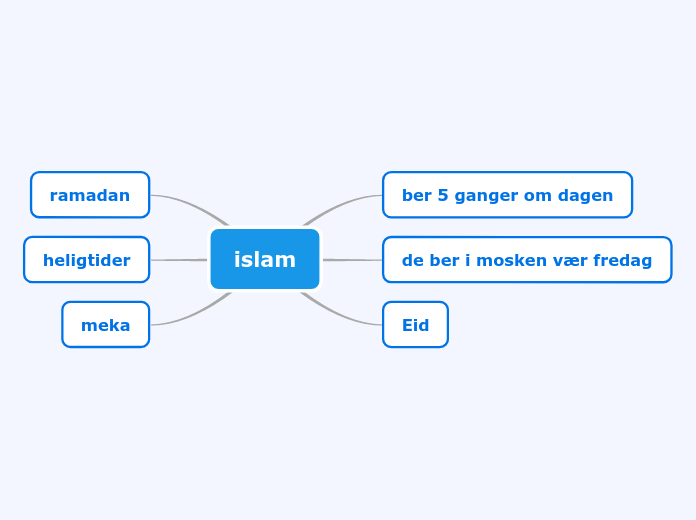 islam

ramadan

heligtider

meka

ber 5 ganger om dagen

de ber i mosken vær fredag

Eid